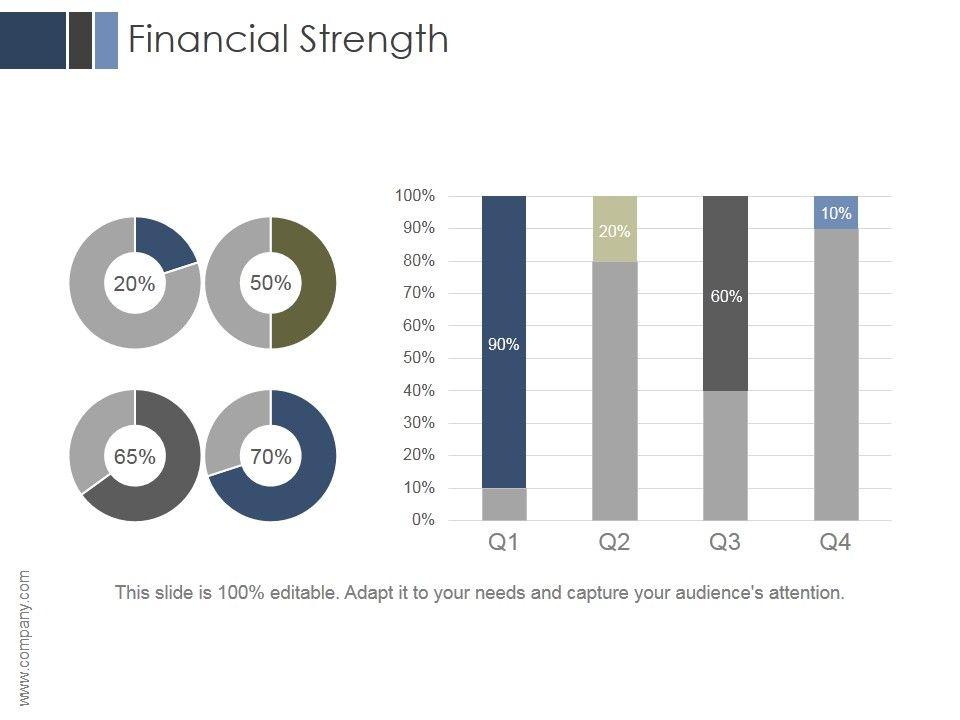 Financial Strength

20%
50%
65%
70%

100%
90%
80%
70%
60%
50%
40%
30%
20%
10%
0%

90%
20%
60%
10%

Q1
Q2
Q3
Q4

This slide is 100% editable. Adapt it to your needs and capture your audience's attention.

www.company.com